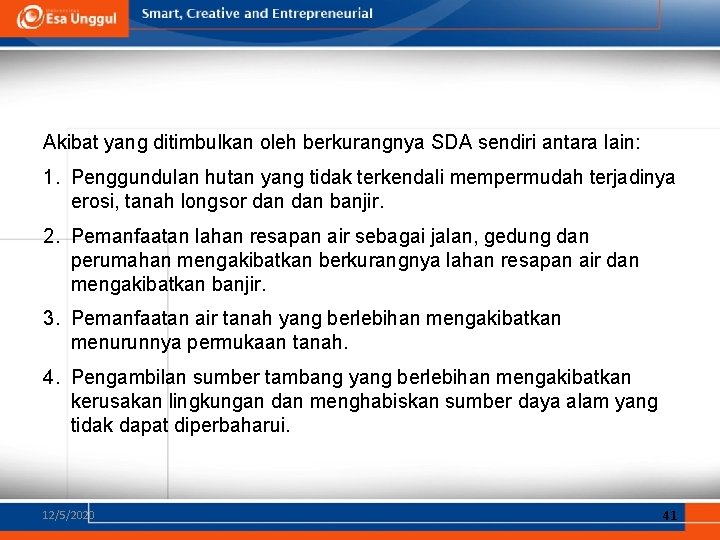 Esa Unggul

Smart, Creative and Entrepreneurial

Akibat yang ditimbulkan oleh berkurangnya SDA sendiri antara lain:

1. Penggundulan hutan yang tidak terkendali mempermudah terjadinya erosi, tanah longsor dan dan banjir.

2. Pemanfaatan lahan resapan air sebagai jalan, gedung dan perumahan mengakibatkan berkurangnya lahan resapan air dan mengakibatkan banjir.

3. Pemanfaatan air tanah yang berlebihan mengakibatkan menurunnya permukaan tanah.

4. Pengambilan sumber tambang yang berlebihan mengakibatkan kerusakan lingkungan dan menghabiskan sumber daya alam yang tidak dapat diperbaharui.

12/5/2020

41